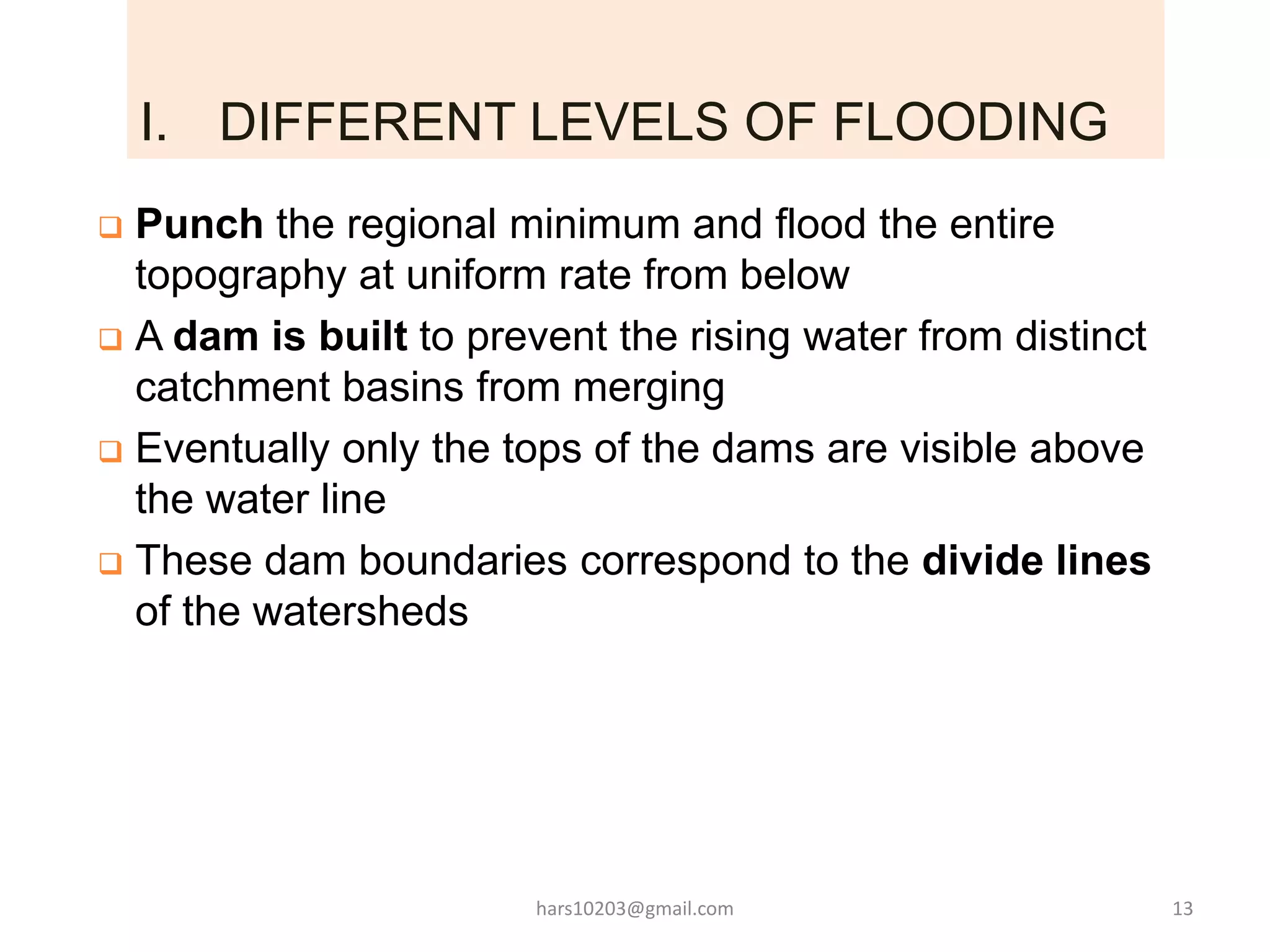 I. DIFFERENT LEVELS OF FLOODING

❑ Punch the regional minimum and flood the entire topography at uniform rate from below

❑ A dam is built to prevent the rising water from distinct catchment basins from merging

❑ Eventually only the tops of the dams are visible above the water line

❑ These dam boundaries correspond to the divide lines of the watersheds

hars10203@gmail.com

13